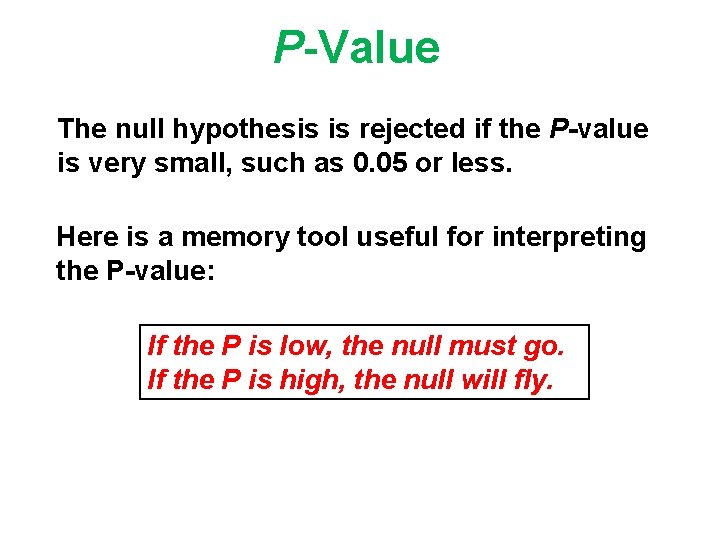 P-Value

The null hypothesis is rejected if the P-value is very small, such as 0.05 or less.

Here is a memory tool useful for interpreting the P-value:

If the P is low, the null must go.
If the P is high, the null will fly.